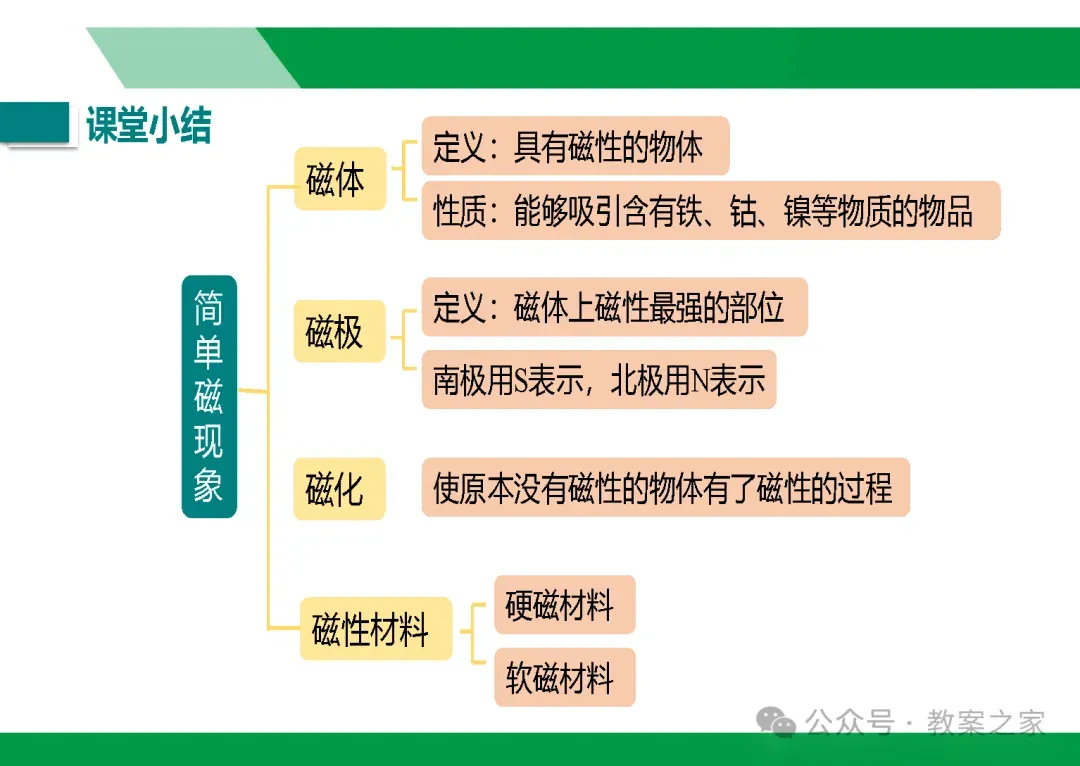 课堂小结

简单磁现象

磁体

定义：具有磁性的物体

性质：能够吸引含有铁、钴、镍等物质的物品

磁极

定义：磁体上磁性最强的部位

南极用S表示，北极用N表示

磁化

使原本没有磁性的物体有了磁性的过程

磁性材料

硬磁材料

软磁材料

公众号 · 教案之家